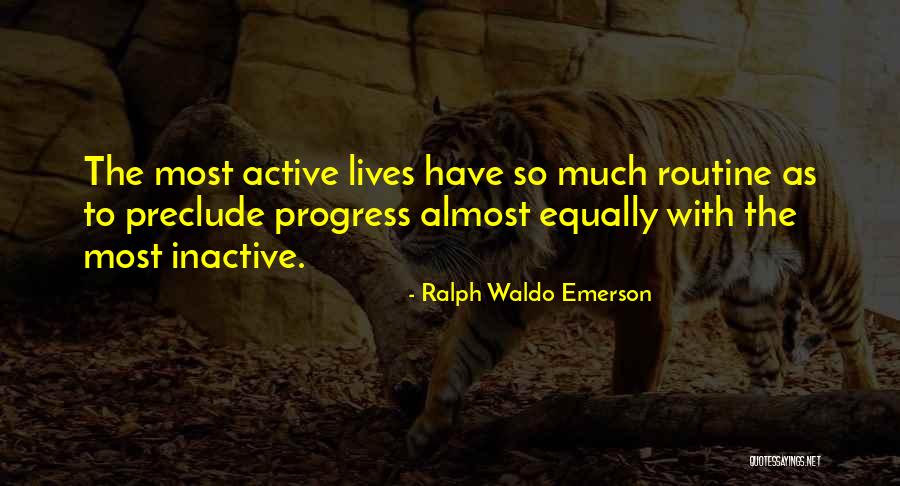 The most active lives have so much routine as to preclude progress almost equally with the most inactive.

- Ralph Waldo Emerson

QUOTESSAYINGS.NET